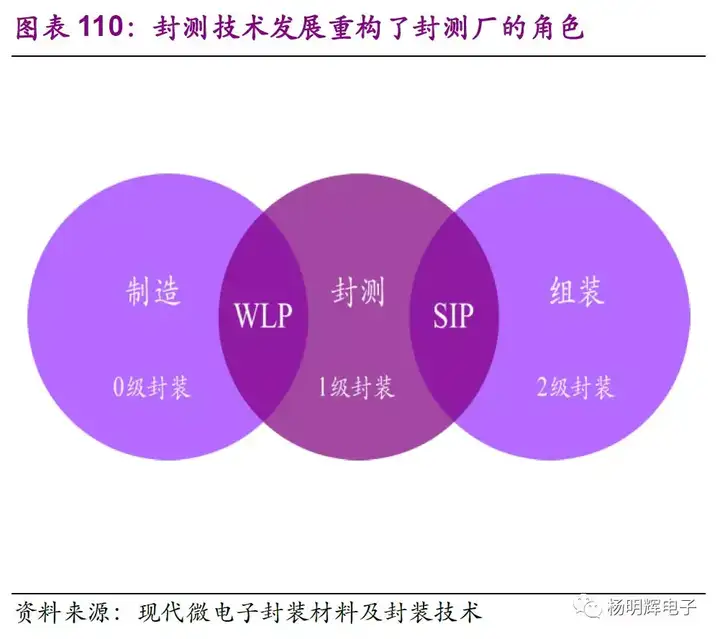 图表 110：封测技术发展重构了封测厂的角色

制造

0级封装

WLP

封测

1级封装

SIP

组装

2级封装

资料来源：现代微电子封装材料及封装技术

杨明辉电子